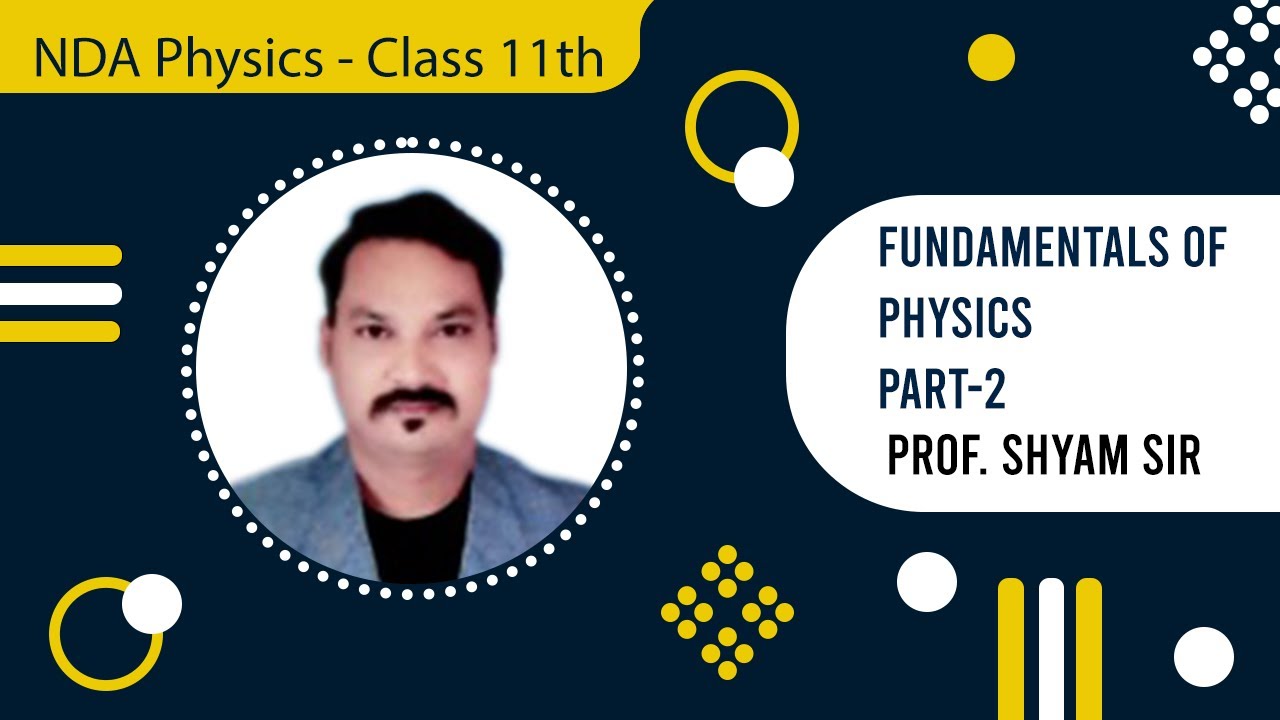 NDA Physics - Class 11th

FUNDAMENTALS OF PHYSICS
PART-2
PROF. SHYAM SIR